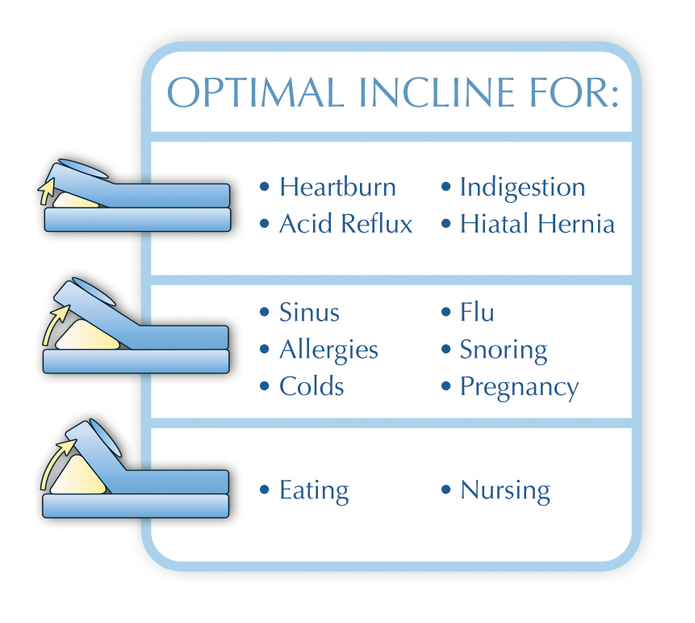 OPTIMAL INCLINE FOR:

• Heartburn
• Acid Reflux

• Indigestion
• Hiatal Hernia

• Sinus
• Allergies
• Colds

• Flu
• Snoring
• Pregnancy

• Eating

• Nursing